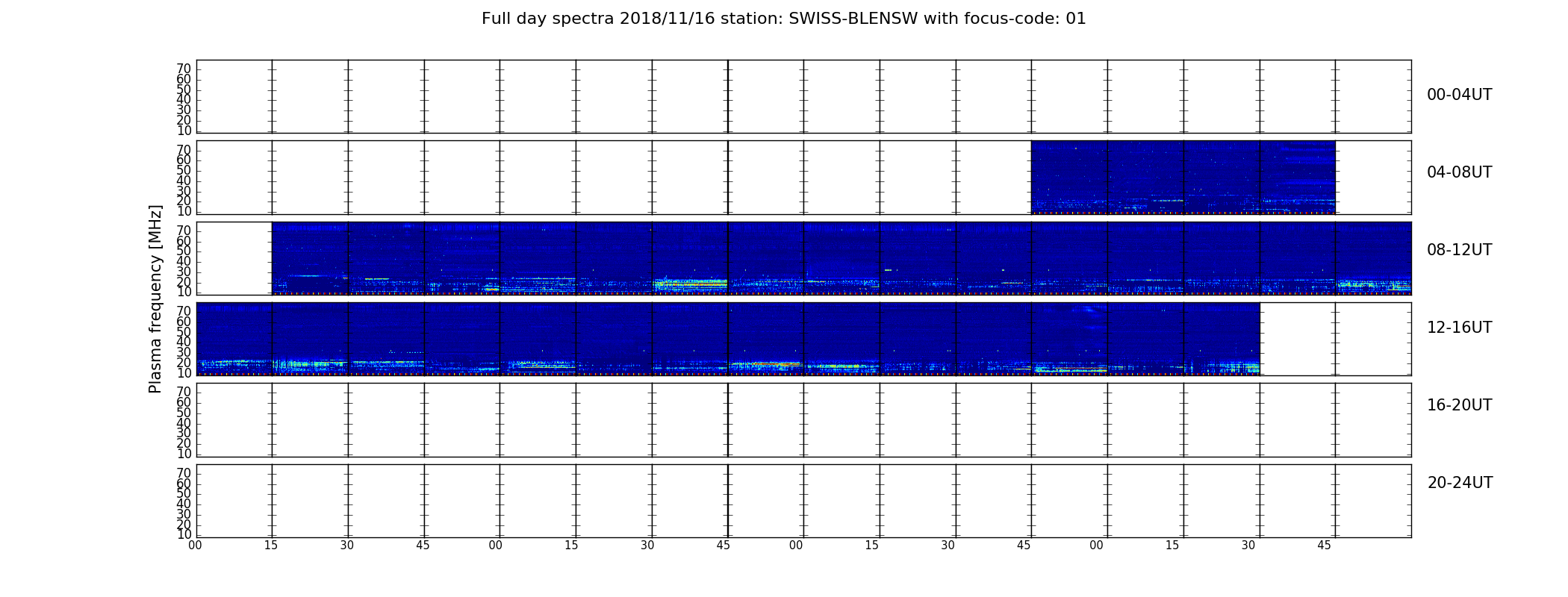 Full day spectra 2018/11/16 station: SWISS-BLENSW with focus-code: 01

Plasma frequency [MHz]

70
60
50
40
30
20
10

00-04UT

70
60
50
40
30
20
10

04-08UT

70
60
50
40
30
20
10

08-12UT

70
60
50
40
30
20
10

12-16UT

70
60
50
40
30
20
10

16-20UT

70
60
50
40
30
20
10

20-24UT

00 15 30 45 00 15 30 45 00 15 30 45 00 15 30 45